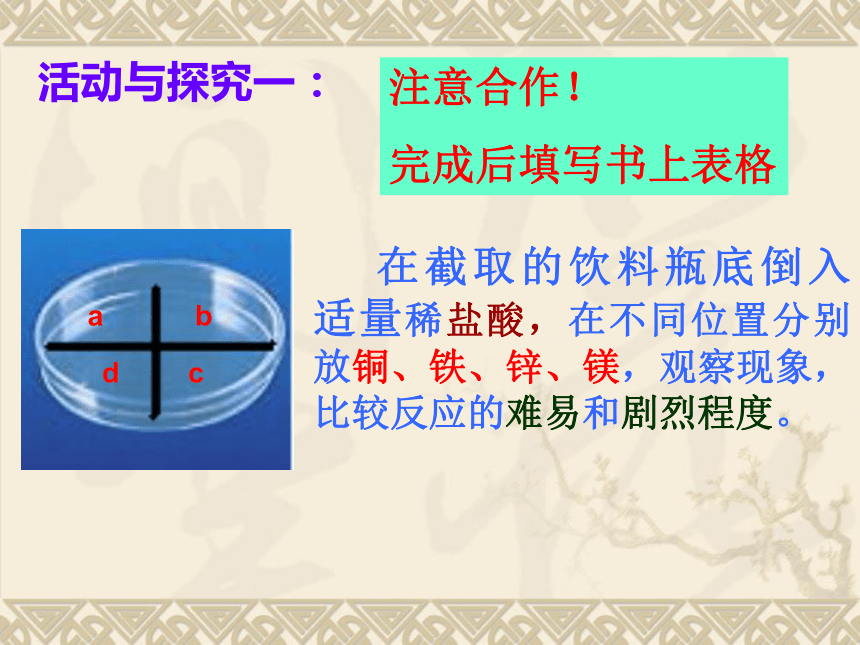 活动与探究一：

注意合作！

完成后填写书上表格

a b d c

在截取的饮料瓶底倒入适量稀盐酸，在不同位置分别放铜、铁、锌、镁，观察现象，比较反应的难易和剧烈程度。